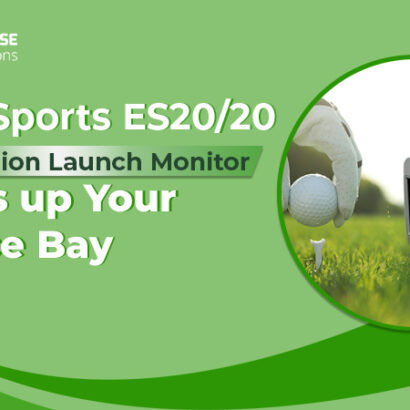 SE
ons

Sports ES20/20
ion Launch Monitor
s up Your
e Bay